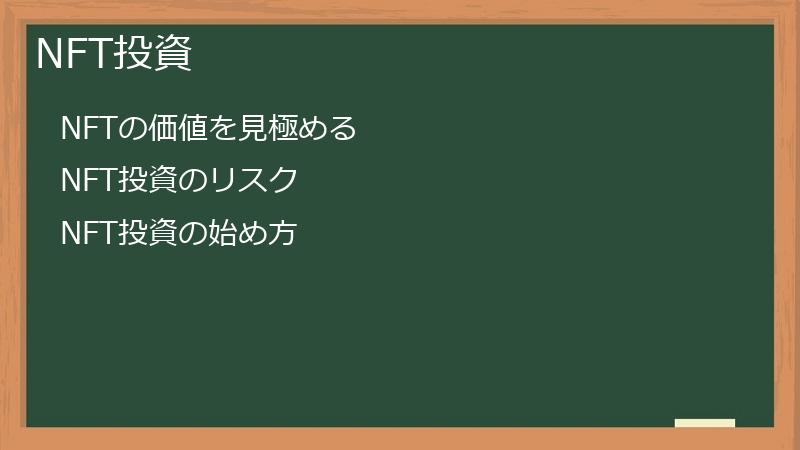 NFT投資

NFTの価値を見極める

NFT投資のリスク

NFT投資の始め方